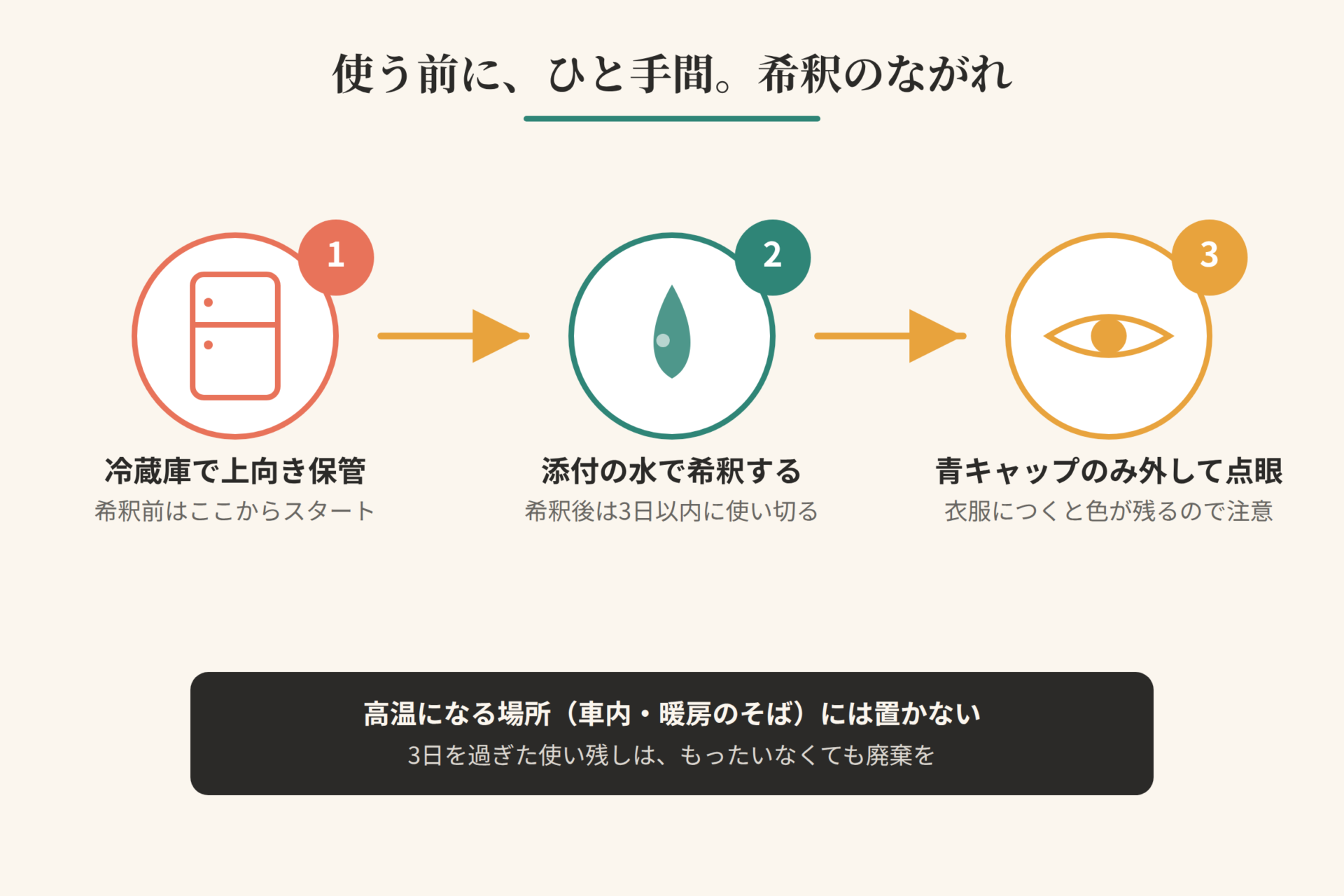 使う前に、ひと手間。希釈のながれ

1

冷蔵庫で上向き保管
希釈前はここからスタート

2

添付の水で希釈する
希釈後は3日以内に使い切る

3

青キャップのみ外して点眼
衣服につくと色が残るので注意

高温になる場所（車内・暖房のそば）には置かない
3日を過ぎた使い残しは、もったいなくても廃棄を